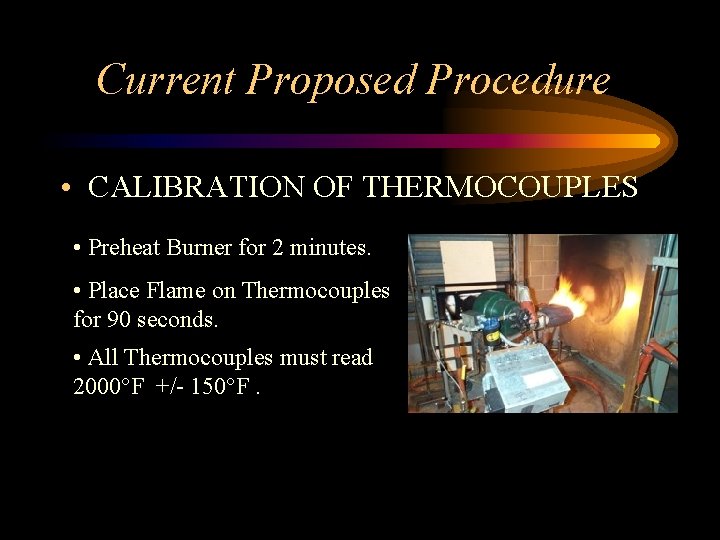 Current Proposed Procedure

• CALIBRATION OF THERMOCOUPLES

• Preheat Burner for 2 minutes.

• Place Flame on Thermocouples for 90 seconds.

• All Thermocouples must read 2000°F +/- 150°F .